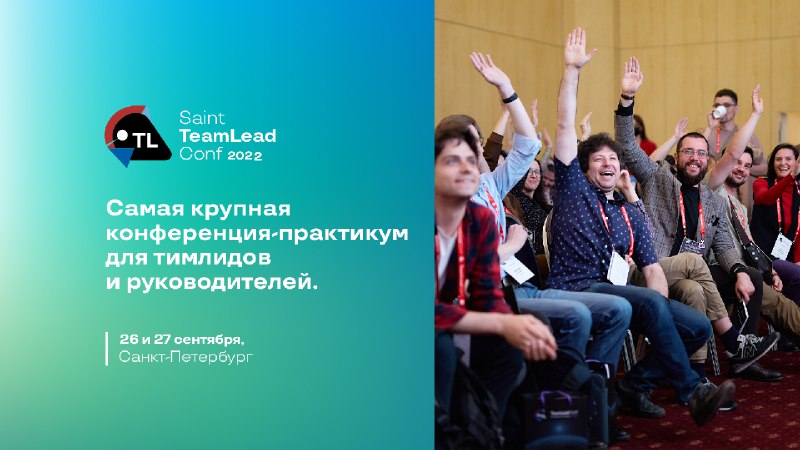 TL

Saint
TeamLead
Conf 2022

Самая крупная конференция-практикум для тимлидов и руководителей.

26 и 27 сентября,
Санкт-Петербург